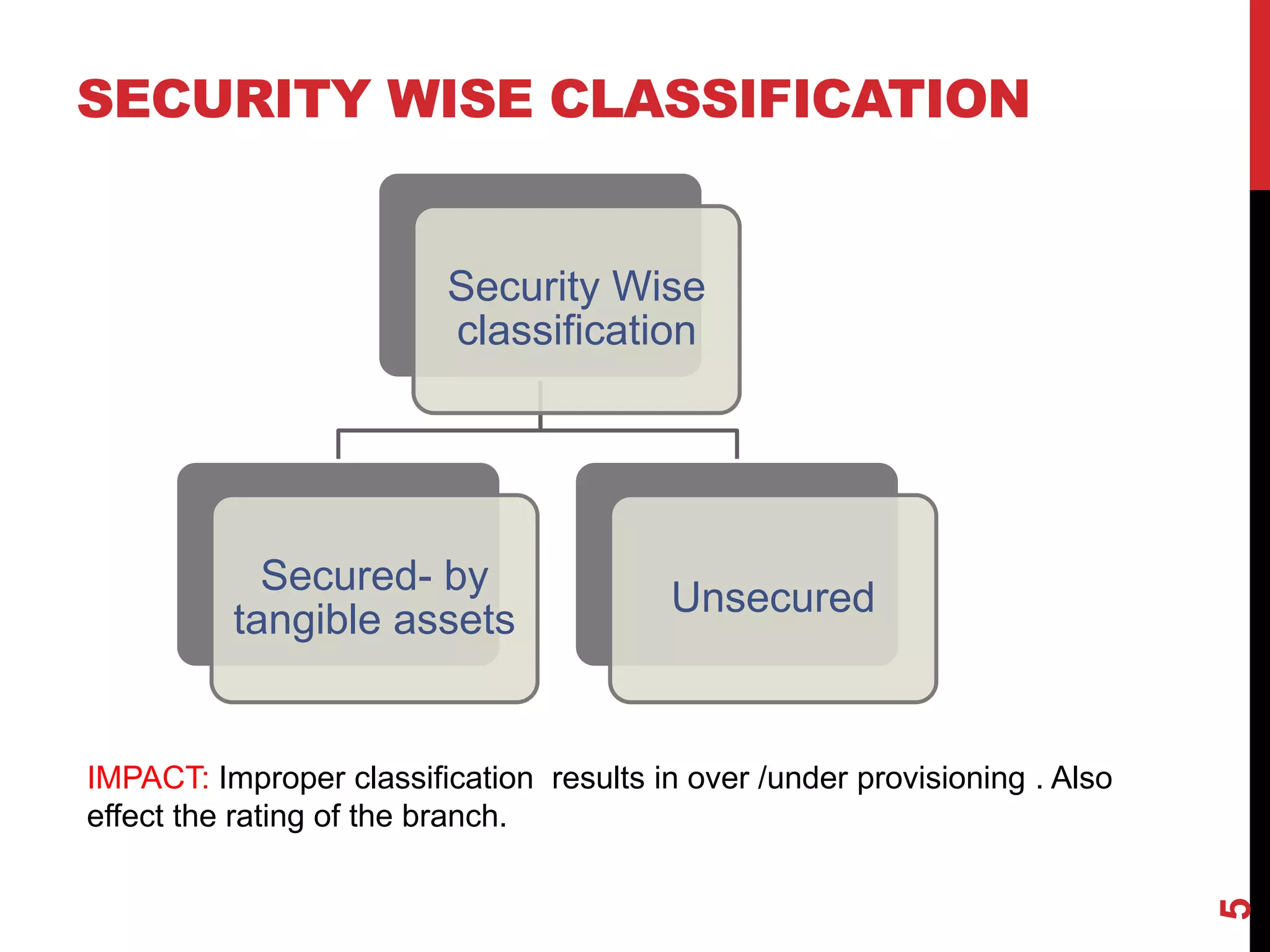 SECURITY WISE CLASSIFICATION

Security Wise classification

Secured- by tangible assets

Unsecured

IMPACT: Improper classification  results in over /under provisioning . Also effect the rating of the branch.

5